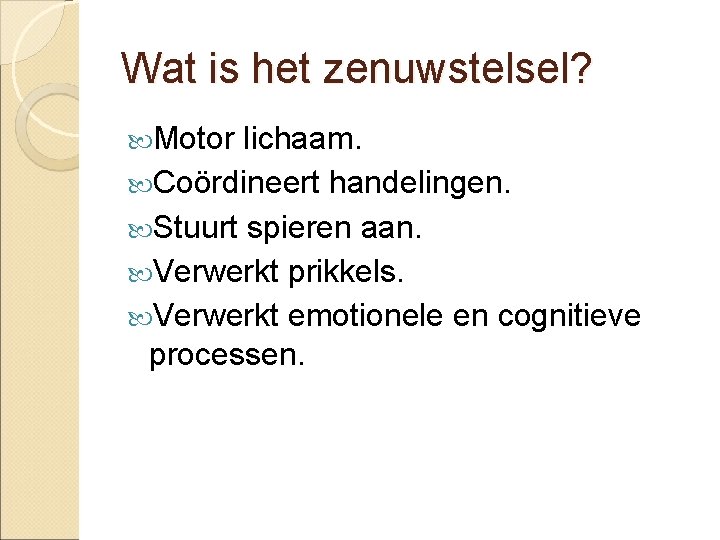 Wat is het zenuwstelsel?

Motor lichaam.

Coördineert handelingen.

Stuurt spieren aan.

Verwerkt prikkels.

Verwerkt emotionele en cognitieve processen.